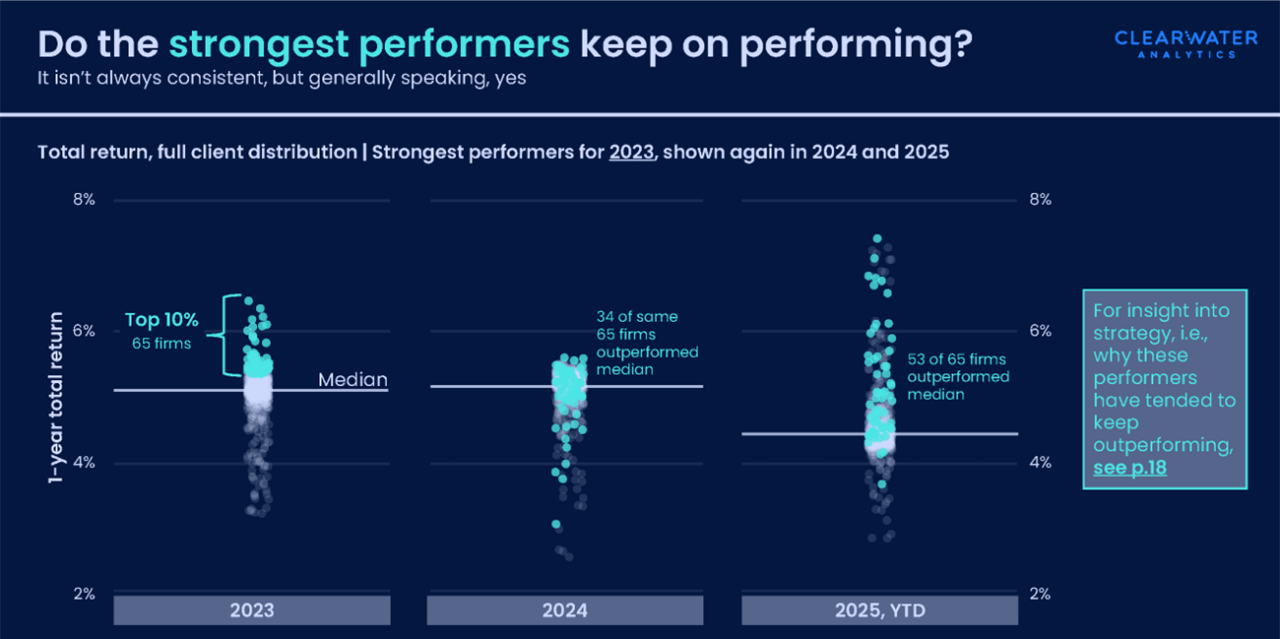 Do the strongest performers keep on performing?
It isn't always consistent, but generally speaking, yes

CLEARWATER
ANALYTICS

Total return, full client distribution | Strongest performers for 2023, shown again in 2024 and 2025

1-year total return

8%
6%
4%
2%

Top 10%
65 firms

Median

34 of same 65 firms outperformed median

53 of 65 firms outperformed median

8%
6%
4%
2%

2023
2024
2025, YTD

For insight into strategy, i.e., why these performers have tended to keep outperforming, see p.18